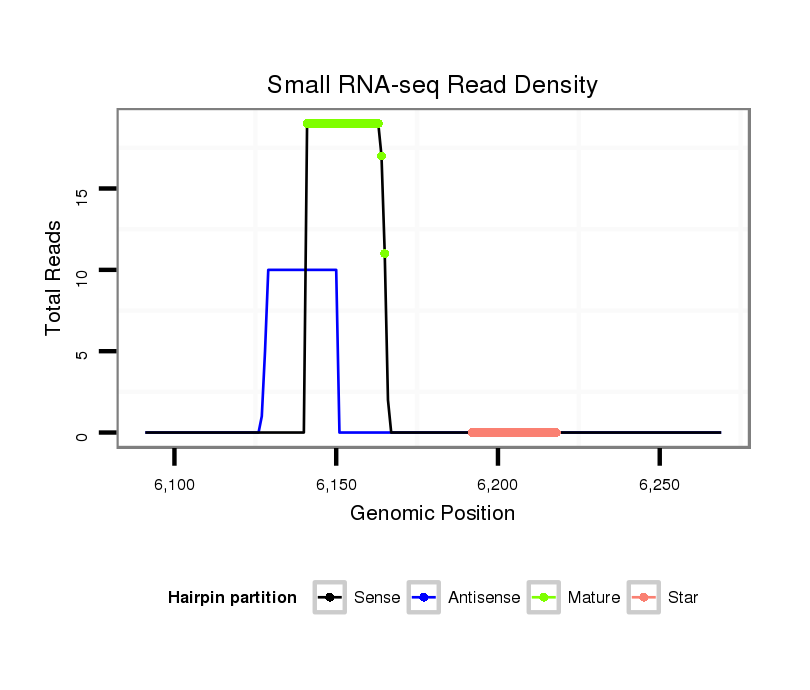 Small RNA-seq Read Density

Total Reads

15

10

5

0

6,100

6,150

6,200

6,250

Genomic Position

Hairpin partition

Sense

Antisense

Mature

Star